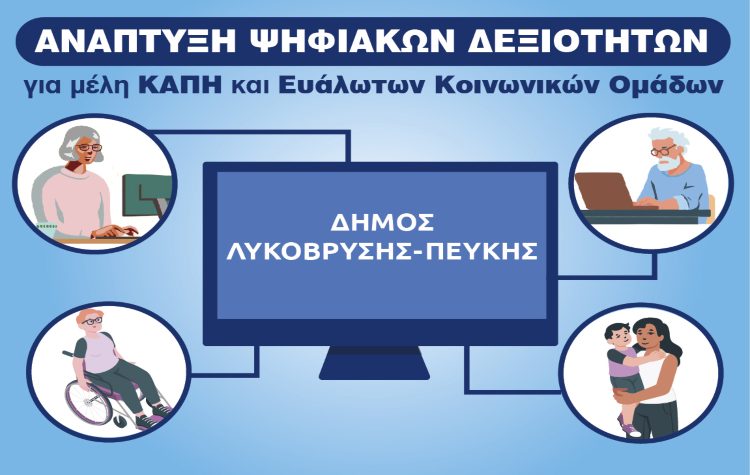 ΑΝΑΠΤΥΞΗ ΨΗΦΙΑΚΩΝ ΔΕΞΙΟΤΗΤΩΝ

για μέλη ΚΑΠΗ και Ευάλωτων Κοινωνικών Ομάδων

ΔΗΜΟΣ
ΛΥΚΟΒΡΥΣΗΣ-ΠΕΥΚΗΣ